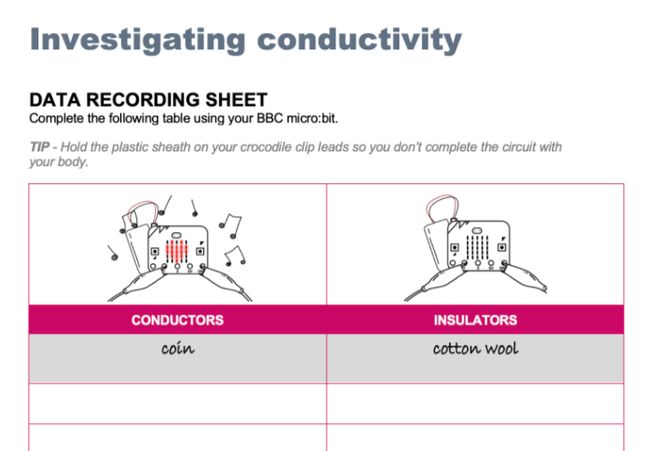 Investigating conductivity

DATA RECORDING SHEET
Complete the following table using your BBC micro:bit.

TIP - Hold the plastic sheath on your crocodile clip leads so you don't complete the circuit with your body.

| CONDUCTORS | INSULATORS |
|---|---|
| coin | cotton wool |
| | |
| | |